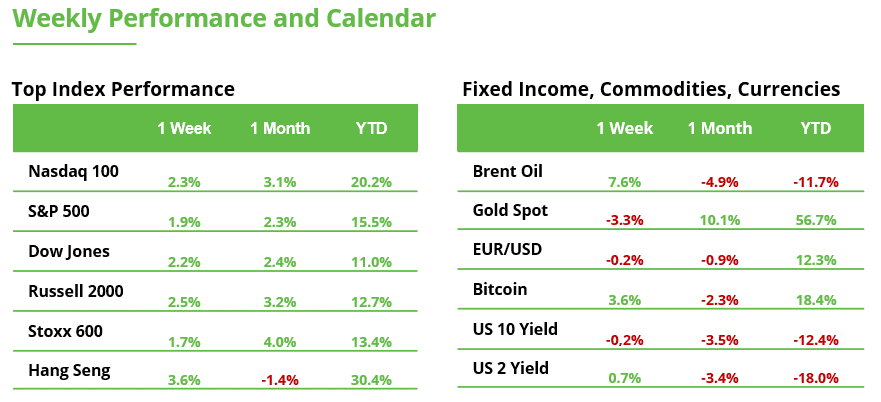 Weekly Performance and Calendar

Top Index Performance

| | 1 Week | 1 Month | YTD |
|---|---|---|---|
| Nasdaq 100 | 2.3% | 3.1% | 20.2% |
| S&P 500 | 1.9% | 2.3% | 15.5% |
| Dow Jones | 2.2% | 2.4% | 11.0% |
| Russell 2000 | 2.5% | 3.2% | 12.7% |
| Stoxx 600 | 1.7% | 4.0% | 13.4% |
| Hang Seng | 3.6% | -1.4% | 30.4% |

Fixed Income, Commodities, Currencies

| | 1 Week | 1 Month | YTD |
|---|---|---|---|
| Brent Oil | 7.6% | -4.9% | -11.7% |
| Gold Spot | -3.3% | 10.1% | 56.7% |
| EUR/USD | -0.2% | -0.9% | 12.3% |
| Bitcoin | 3.6% | -2.3% | 18.4% |
| US 10 Yield | -0.2% | -3.5% | -12.4% |
| US 2 Yield | 0.7% | -3.4% | -18.0% |